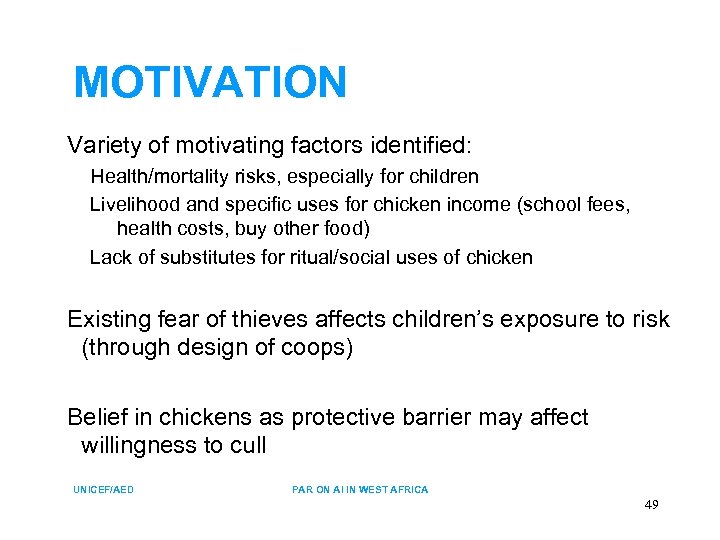 MOTIVATION

Variety of motivating factors identified:

Health/mortality risks, especially for children

Livelihood and specific uses for chicken income (school fees, health costs, buy other food)

Lack of substitutes for ritual/social uses of chicken

Existing fear of thieves affects children's exposure to risk (through design of coops)

Belief in chickens as protective barrier may affect willingness to cull

UNICEF/AED

PAR ON AI IN WEST AFRICA

49